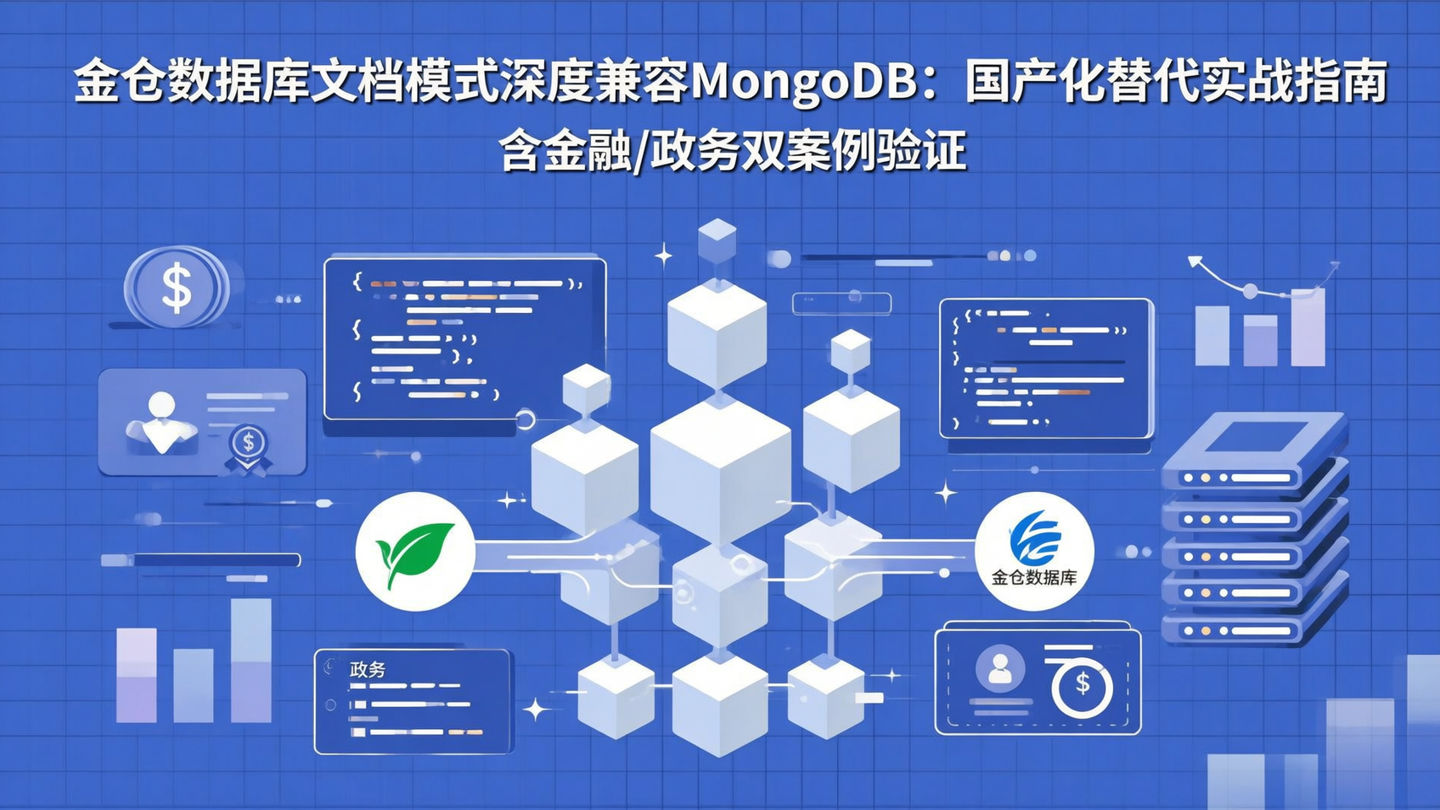 金仓数据库文档模式深度兼容MongoDB：国产化替代实战指南
含金融/政务双案例验证

$

$

金仓数据库

政务

$